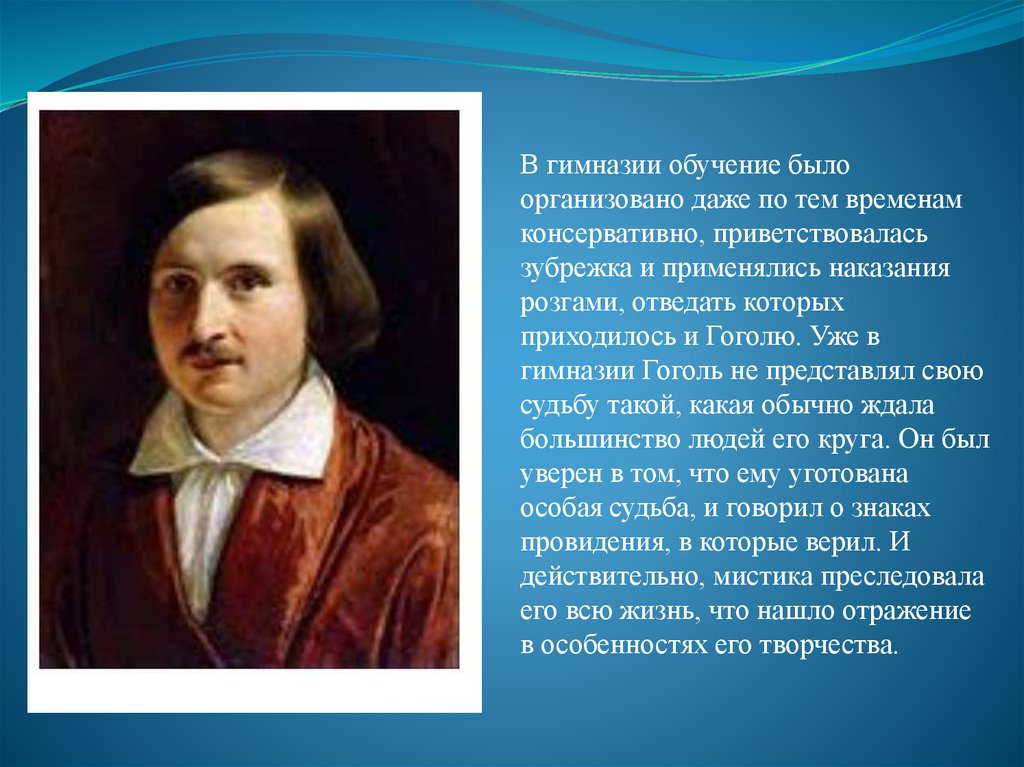 В гимназии обучение было организовано даже по тем временам консервативно, приветствовалась зубрежка и применялись наказания розгами, отведать которых приходилось и Гоголю. Уже в гимназии Гоголь не представлял свою судьбу такой, какая обычно ждала большинство людей его круга. Он был уверен в том, что ему уготована особая судьба, и говорил о знаках провидения, в которые верил. И действительно, мистика преследовала его всю жизнь, что нашло отражение в особенностях его творчества.